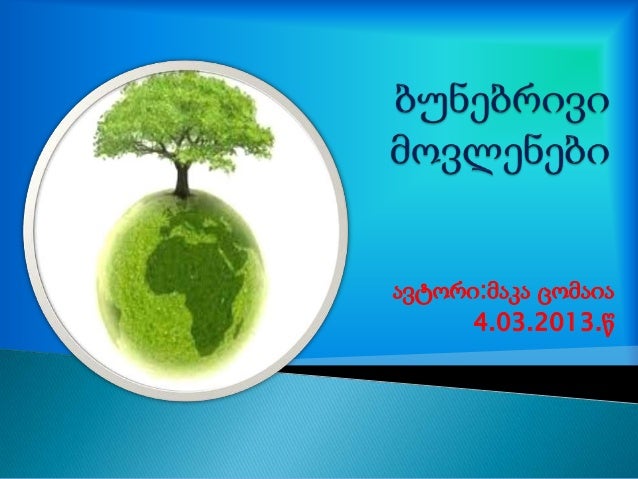 ბუნებრივი მოვლენები

ავტორი:მაკა ცომაია
4.03.2013.წ